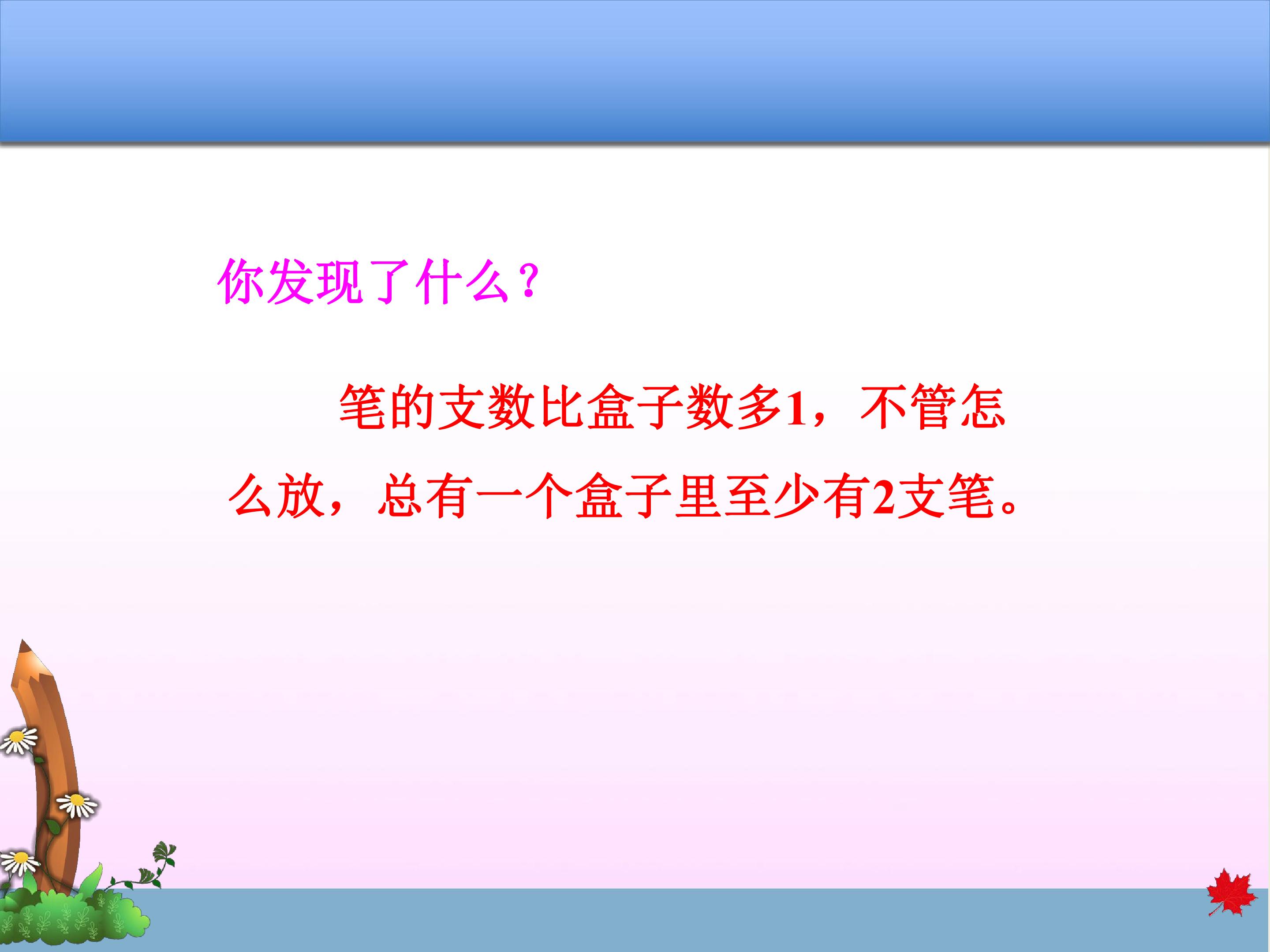 你发现了什么？

笔的支数比盒子数多1，不管怎么放，总有一个盒子里至少有2支笔。